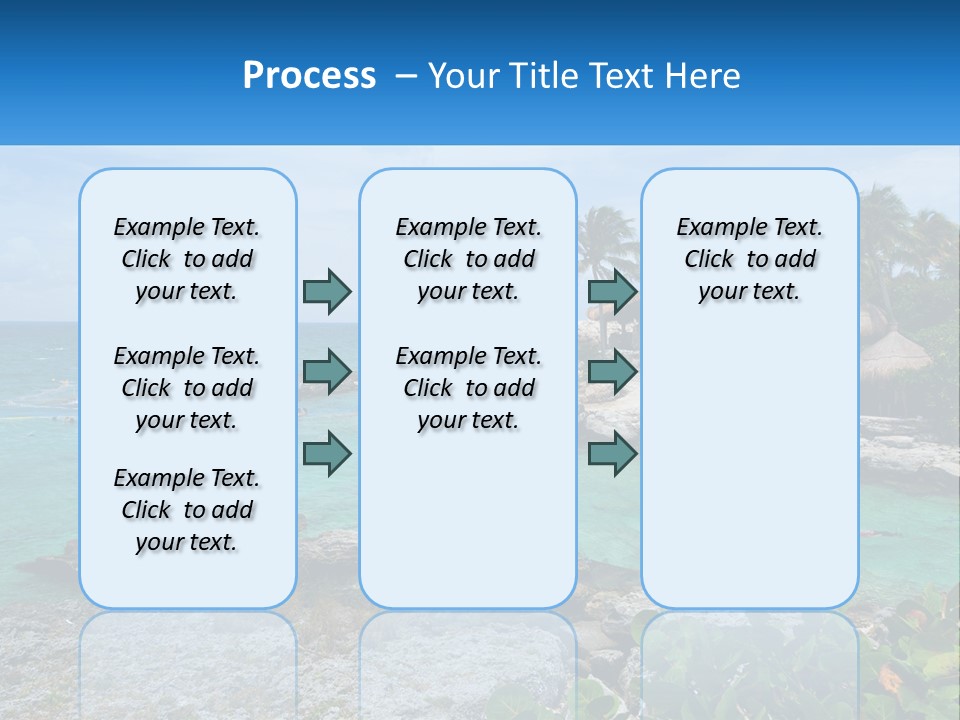 Process – Your Title Text Here

Example Text. Click to add your text.

Example Text. Click to add your text.

Example Text. Click to add your text.

Example Text. Click to add your text.

Example Text. Click to add your text.

Example Text. Click to add your text.